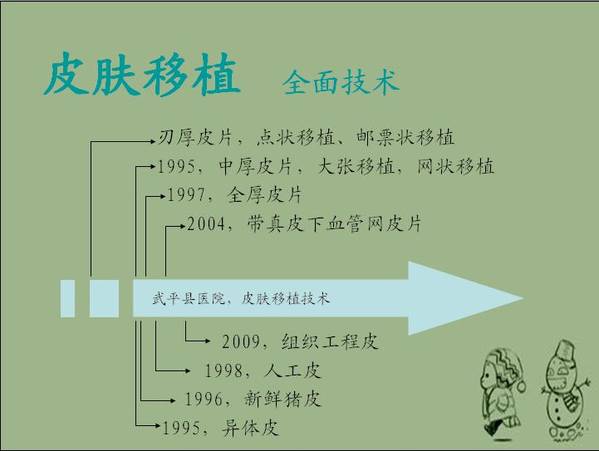 皮肤移植 全面技术

刃厚皮片，点状移植、邮票状移植

1995，中厚皮片，大张移植，网状移植

1997，全厚皮片

2004，带真皮下血管网皮片

武平县医院、皮肤移植技术

2009，组织工程皮

1998，人工皮

1996，新鲜猪皮

1995，异体皮